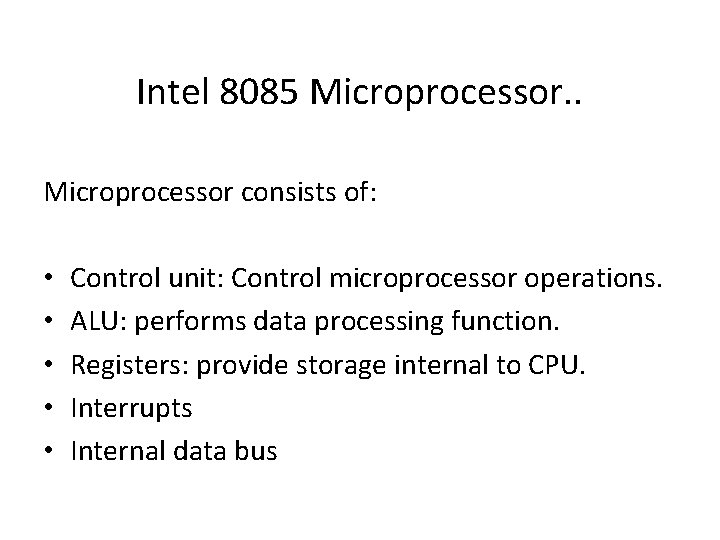 Intel 8085 Microprocessor..

Microprocessor consists of:

• Control unit: Control microprocessor operations.
• ALU: performs data processing function.
• Registers: provide storage internal to CPU.
• Interrupts
• Internal data bus